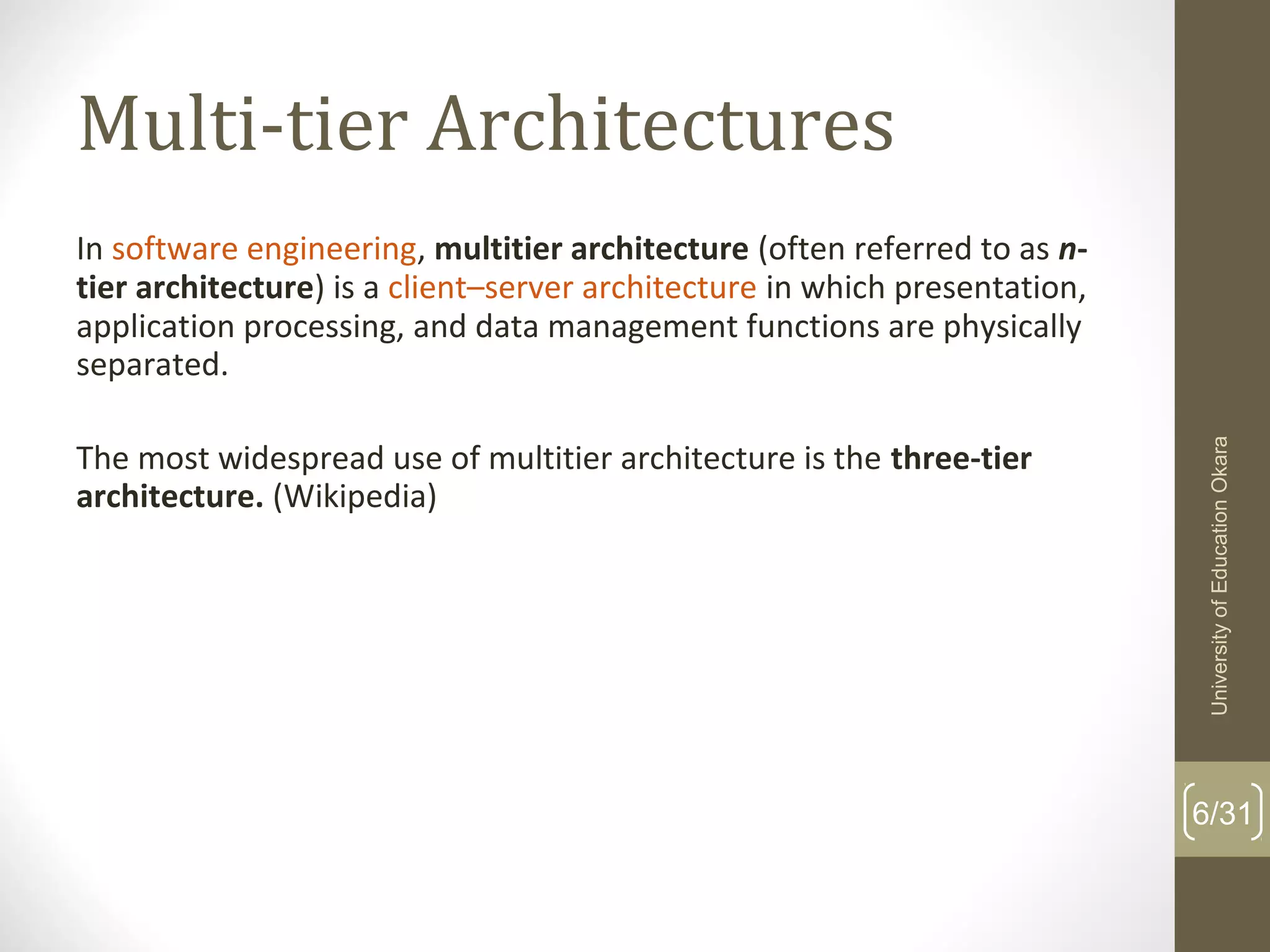 Multi-tier Architectures

In software engineering, multitier architecture (often referred to as n-tier architecture) is a client–server architecture in which presentation, application processing, and data management functions are physically separated.

The most widespread use of multitier architecture is the three-tier architecture. (Wikipedia)

University of Education Okara

6/31